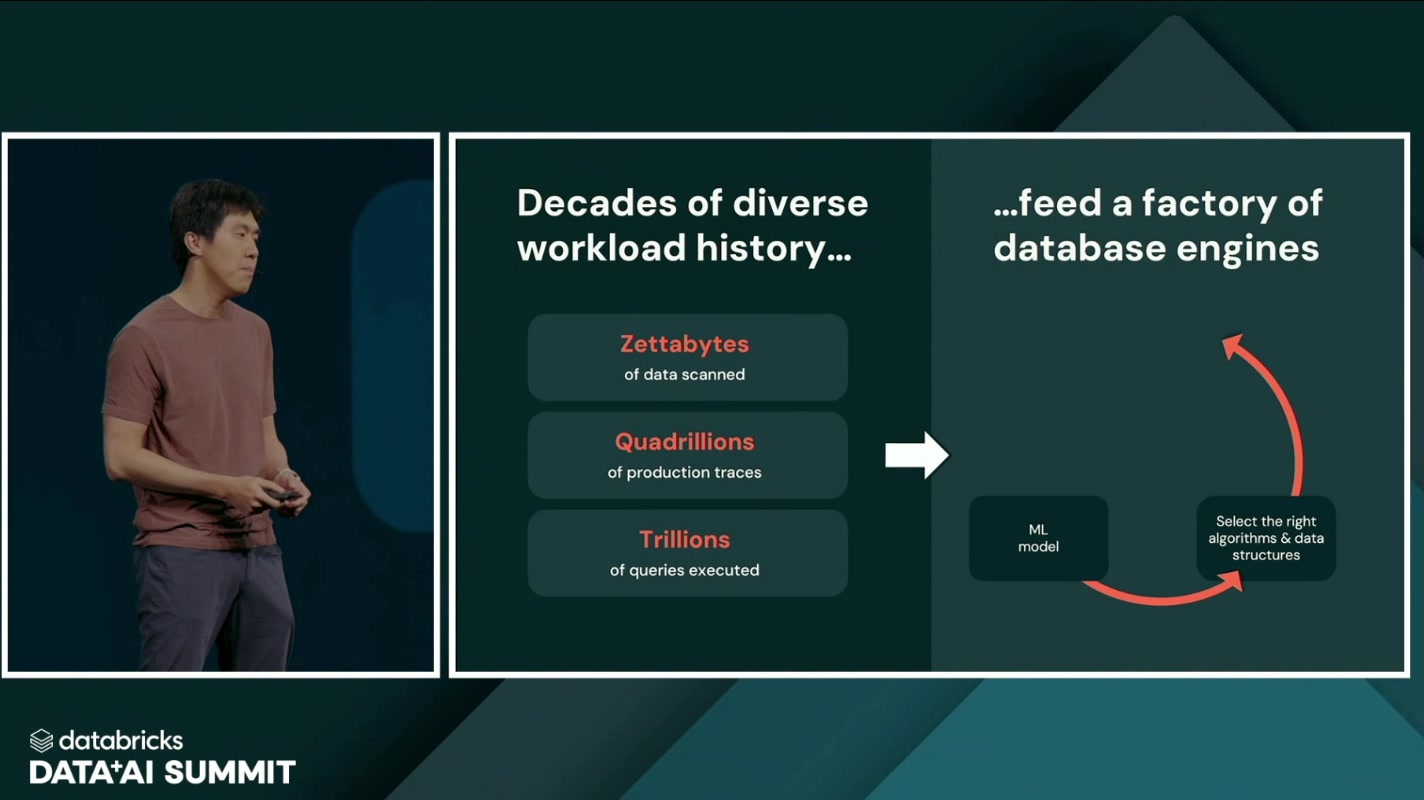 Decades of diverse workload history...

Zettabytes
of data scanned

Quadrillions
of production traces

Trillions
of queries executed

...feed a factory of database engines

ML model

Select the right algorithms & data structures

databricks
DATA+AI SUMMIT